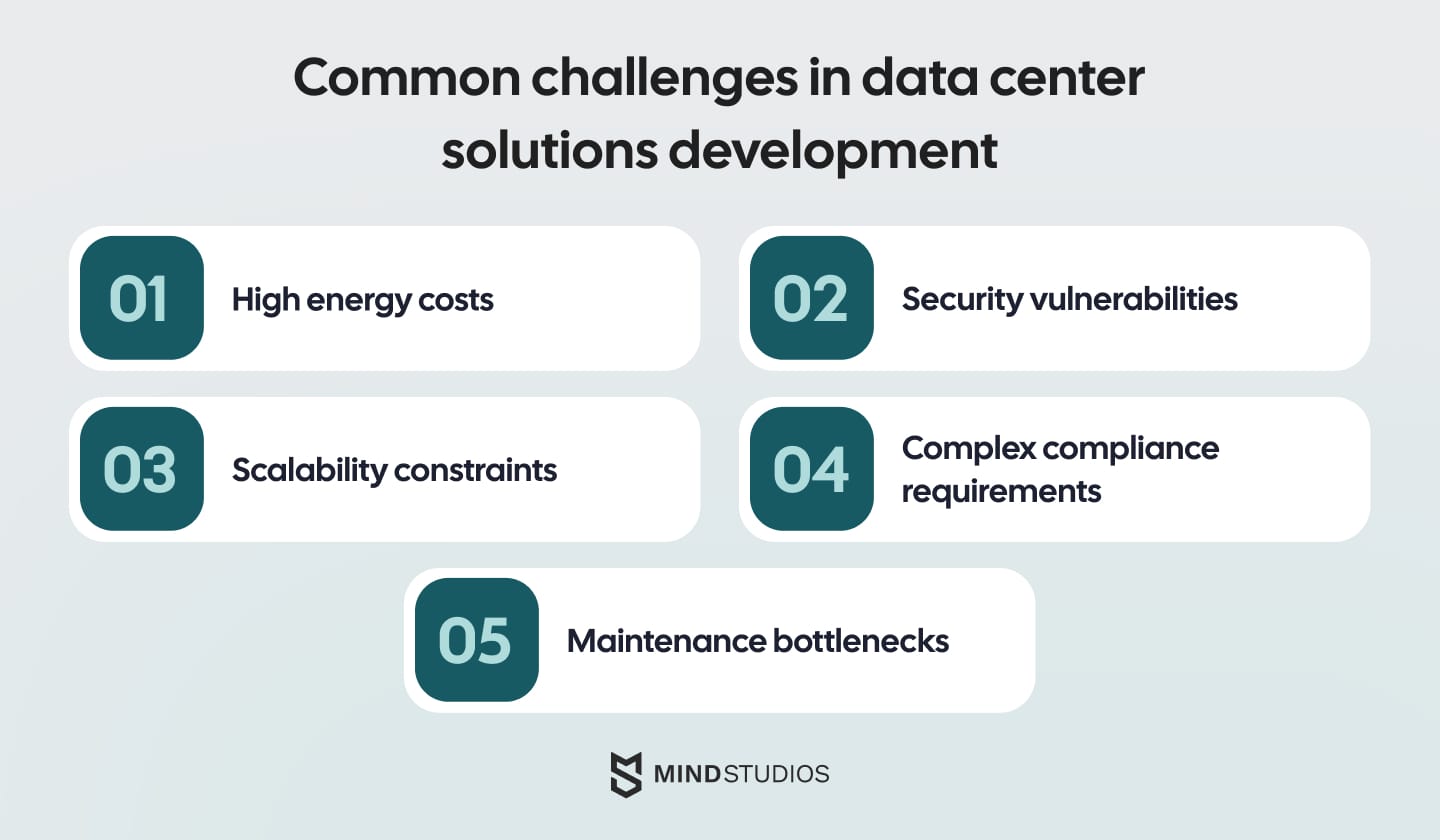 Common challenges in data center solutions development

01 High energy costs

02 Security vulnerabilities

03 Scalability constraints

04 Complex compliance requirements

05 Maintenance bottlenecks

MIND STUDIOS